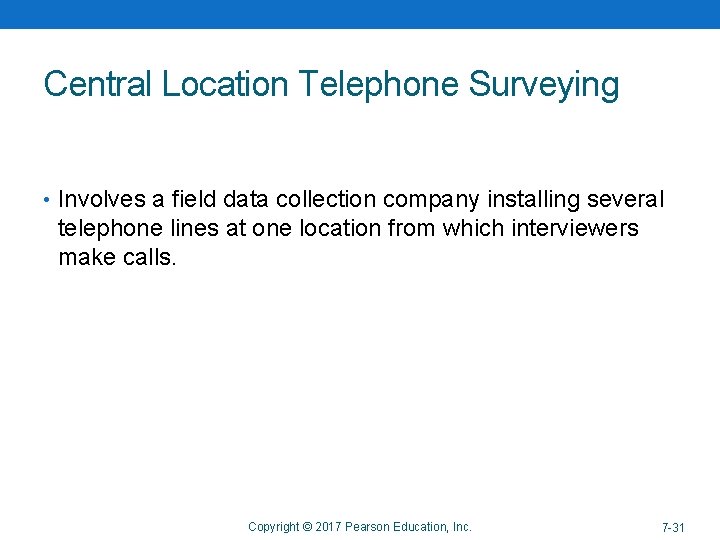 Central Location Telephone Surveying

• Involves a field data collection company installing several telephone lines at one location from which interviewers make calls.

Copyright © 2017 Pearson Education, Inc.

7-31